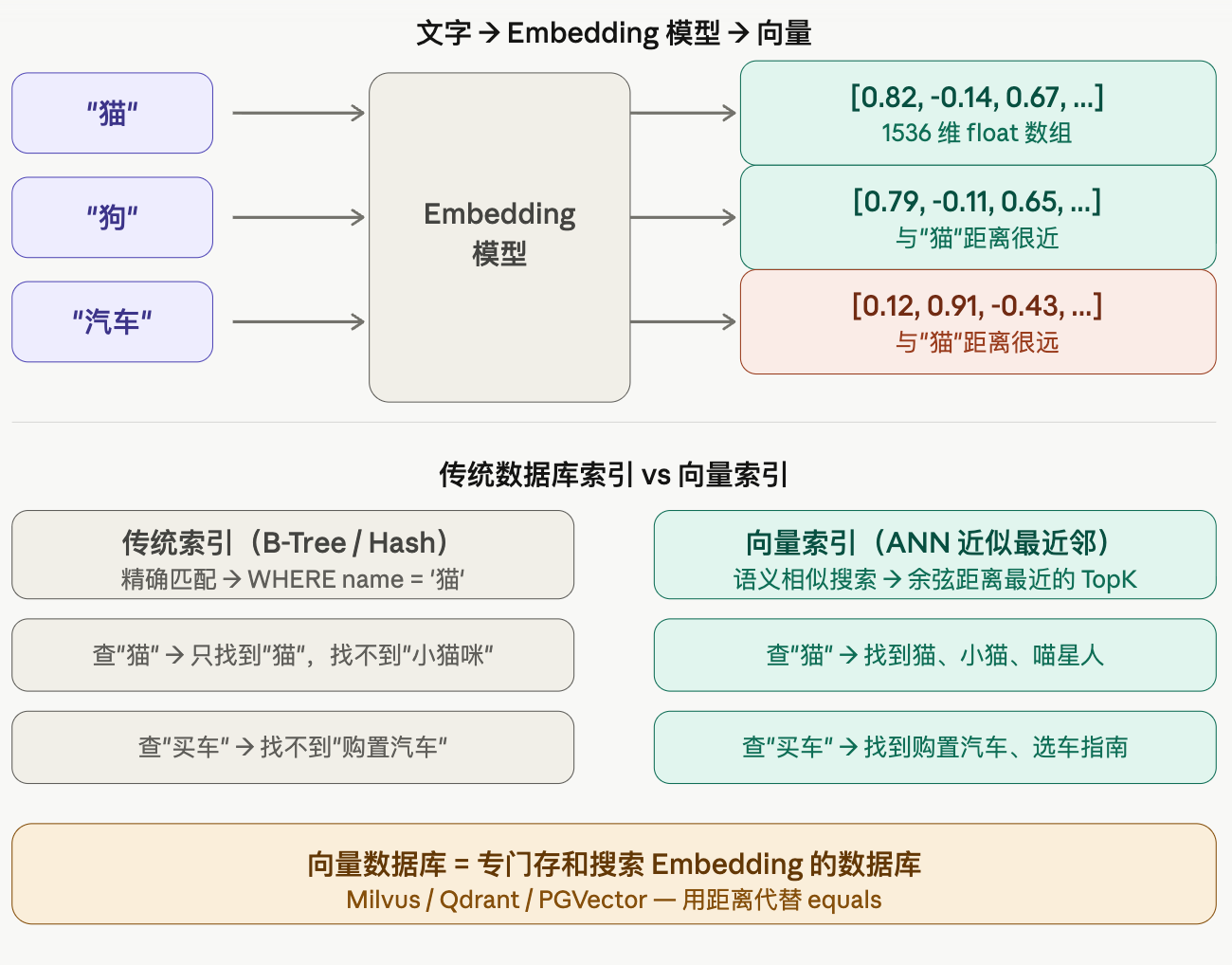 文字 → Embedding 模型 → 向量

"猫"

"狗"

"汽车"

Embedding 模型

[0.82, -0.14, 0.67, ...]
1536 维 float 数组

[0.79, -0.11, 0.65, ...]
与"猫"距离很近

[0.12, 0.91, -0.43, ...]
与"猫"距离很远

传统数据库索引 vs 向量索引

传统索引（B-Tree / Hash）
精确匹配 → WHERE name = '猫'

查"猫" → 只找到"猫"，找不到"小猫咪"

查"买车" → 找不到"购置汽车"

向量索引（ANN 近似最近邻）
语义相似搜索 → 余弦距离最近的 TopK

查"猫" → 找到猫、小猫、喵星人

查"买车" → 找到购置汽车、选车指南

向量数据库 = 专门存和搜索 Embedding 的数据库
Milvus / Qdrant / PGVector — 用距离代替 equals